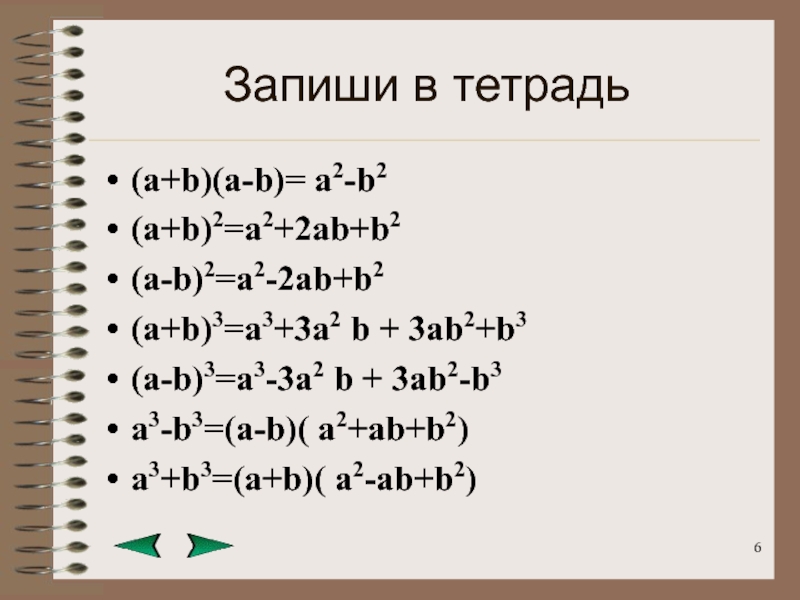 Запиши в тетрадь

• $(a+b)(a-b)= a^2-b^2$
• $(a+b)^2=a^2+2ab+b^2$
• $(a-b)^2=a^2-2ab+b^2$
• $(a+b)^3=a^3+3a^2 b + 3ab^2+b^3$
• $(a-b)^3=a^3-3a^2 b + 3ab^2-b^3$
• $a^3-b^3=(a-b)( a^2+ab+b^2)$
• $a^3+b^3=(a+b)( a^2-ab+b^2)$

6